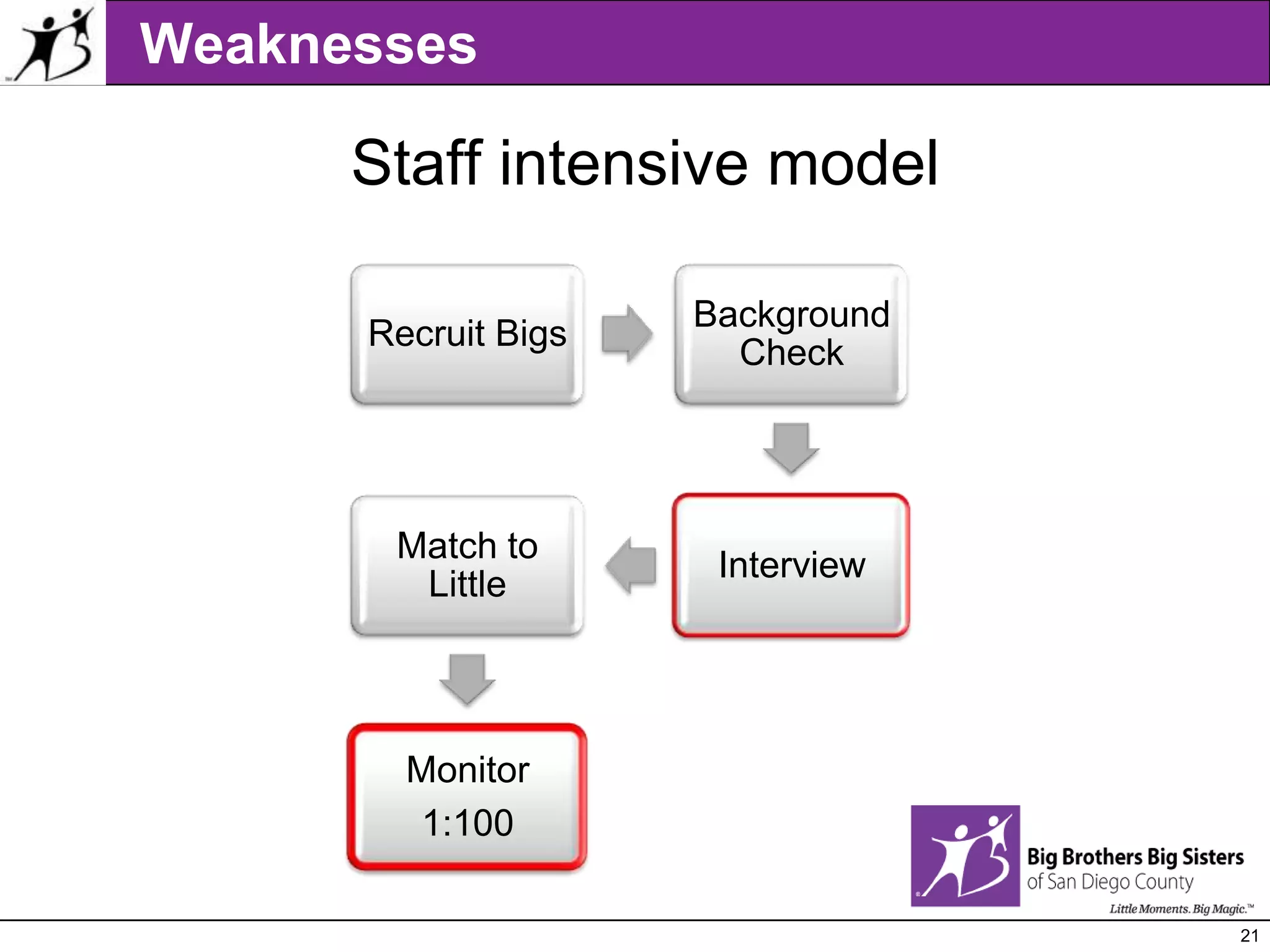 Weaknesses

Staff intensive model

Recruit Bigs

Background Check

Interview

Match to Little

Monitor
1:100

Big Brothers Big Sisters
of San Diego County
Little Moments. Big Magic.™

21